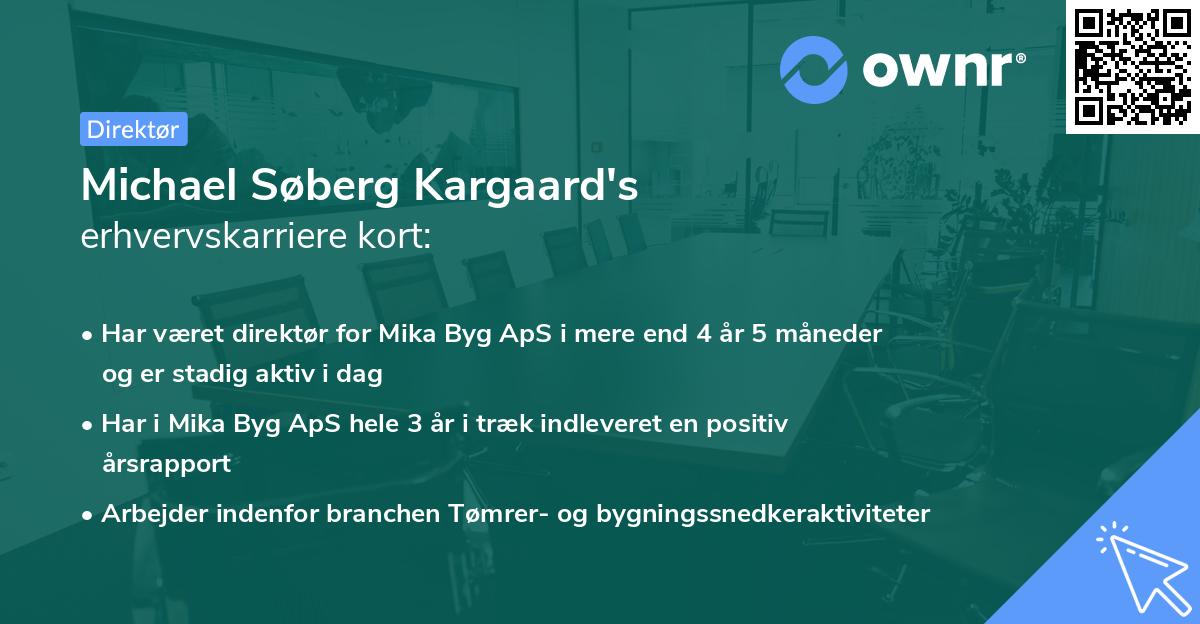 ownr®

Direktør

Michael Søberg Kargaard's
erhvervskarriere kort:

• Har været direktør for Mika Byg ApS i mere end 4 år 5 måneder og er stadig aktiv i dag

• Har i Mika Byg ApS hele 3 år i træk indleveret en positiv årsrapport

• Arbejder indenfor branchen Tømrer- og bygningssnedkeraktiviteter